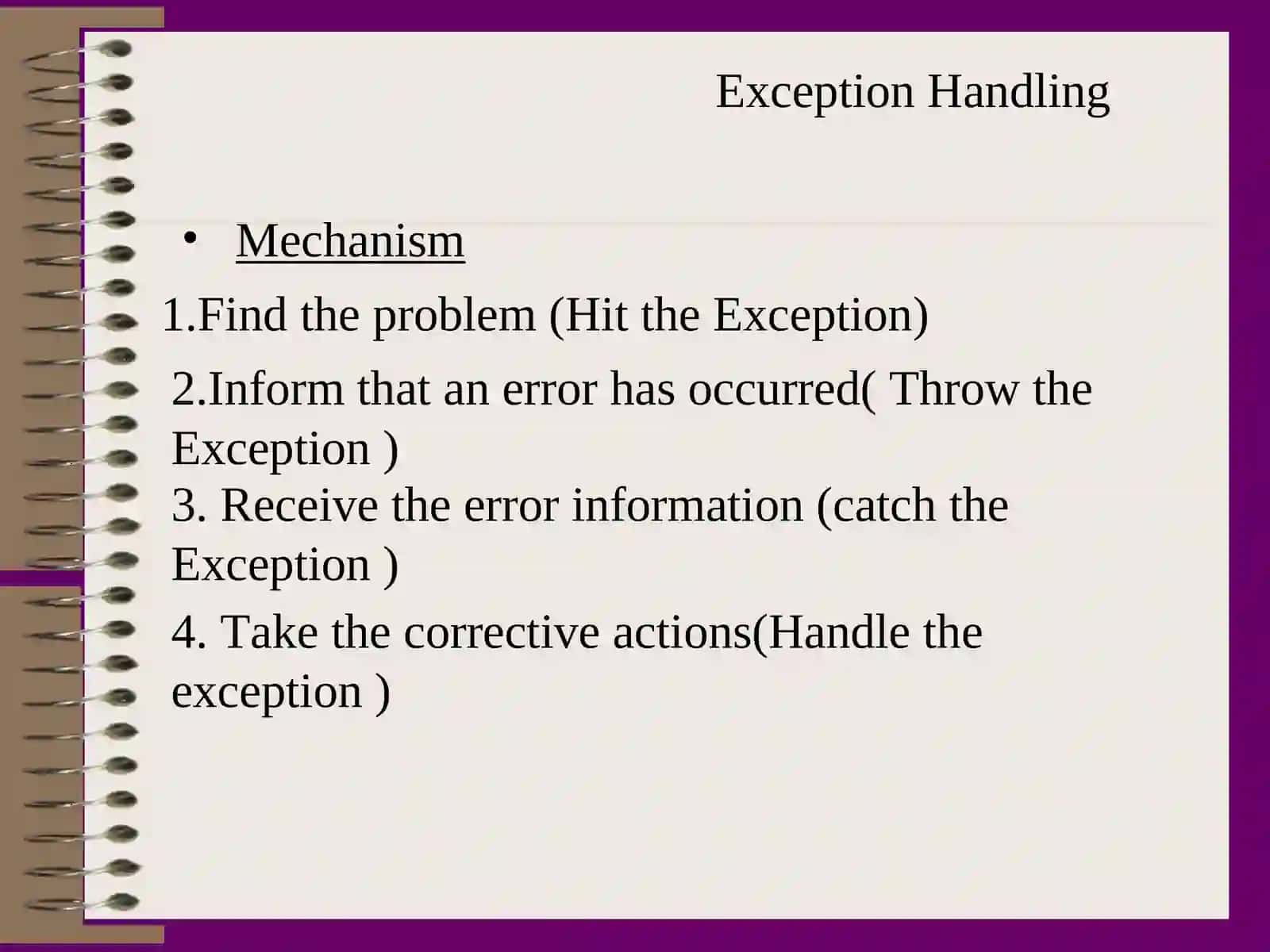 Exception Handling

• Mechanism

1.Find the problem (Hit the Exception)

2.Inform that an error has occurred( Throw the Exception )

3. Receive the error information (catch the Exception )

4. Take the corrective actions(Handle the exception )